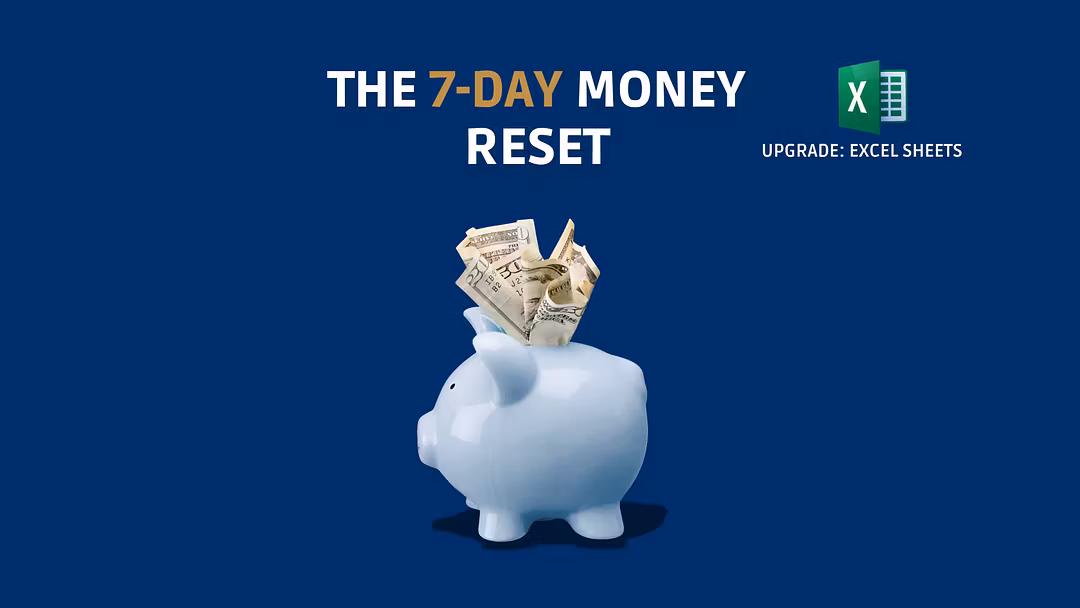 THE 7-DAY MONEY RESET

X

UPGRADE: EXCEL SHEETS